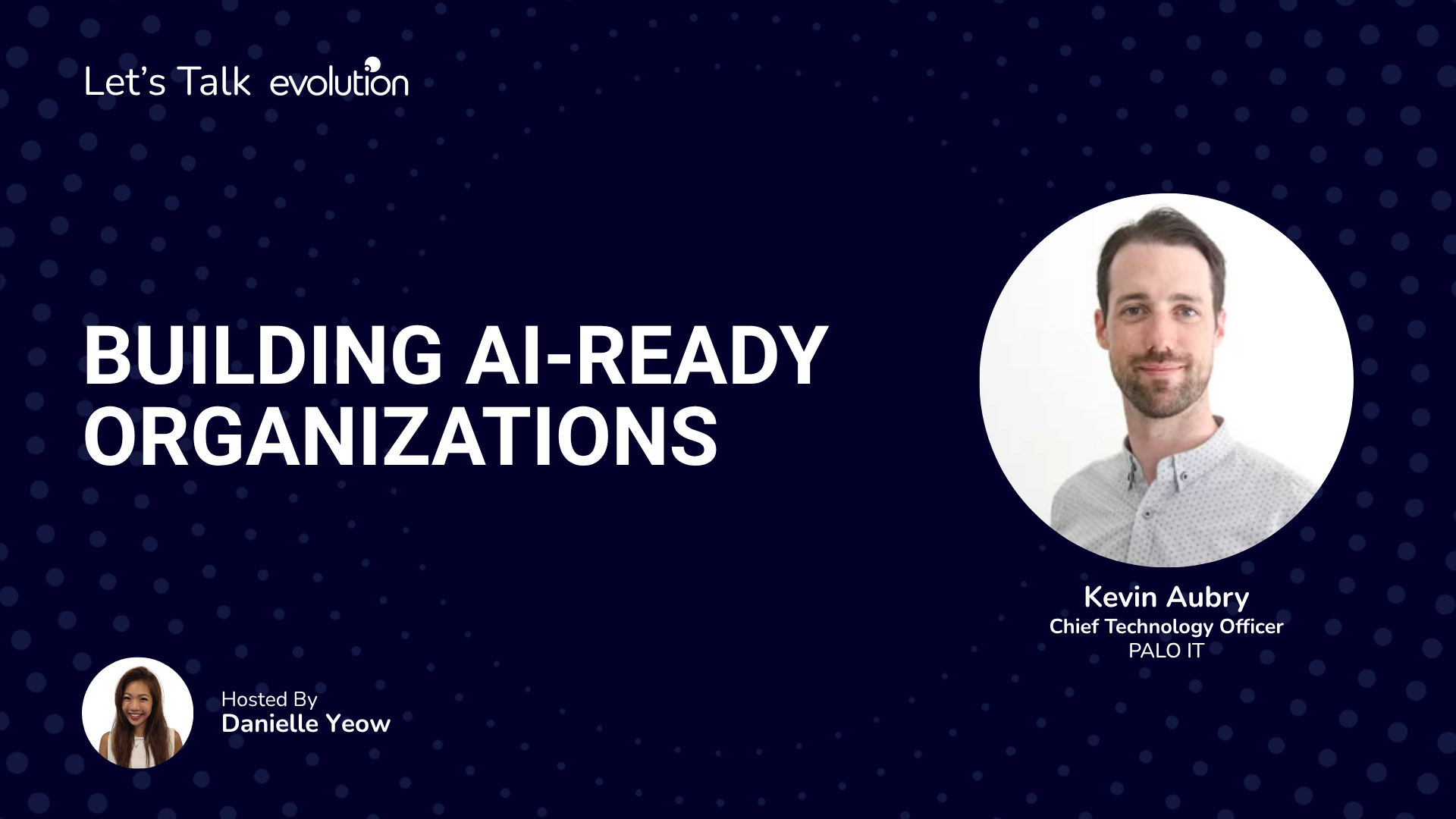 Let's Talk evolution

BUILDING AI-READY ORGANIZATIONS

Kevin Aubry
Chief Technology Officer
PALO IT

Hosted By
Danielle Yeow